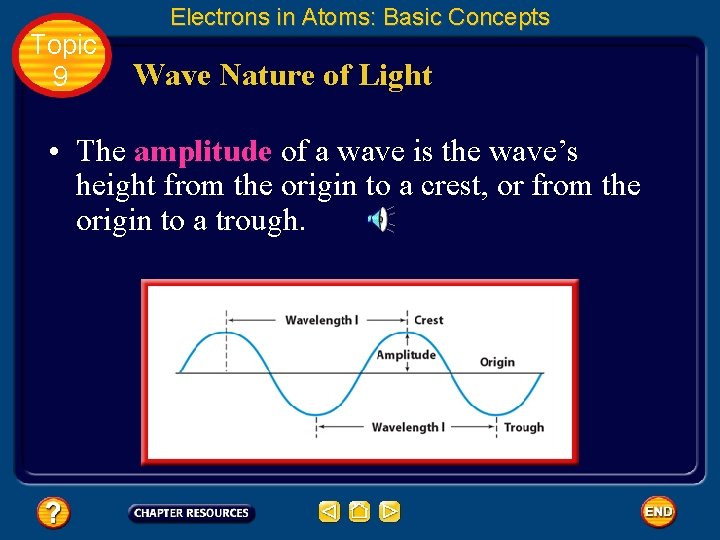 Electrons in Atoms: Basic Concepts

Topic 9

Wave Nature of Light

• The amplitude of a wave is the wave's height from the origin to a crest, or from the origin to a trough.

Wavelength l

Crest

Amplitude

Origin

Wavelength l

Trough

?

CHAPTER RESOURCES

END